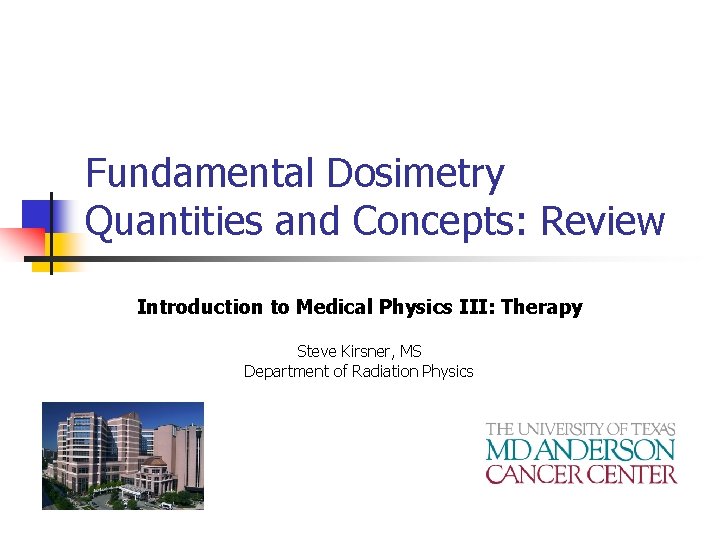 Fundamental Dosimetry Quantities and Concepts: Review

Introduction to Medical Physics III: Therapy

Steve Kirsner, MS
Department of Radiation Physics

THE UNIVERSITY OF TEXAS
MD ANDERSON
CANCER CENTER